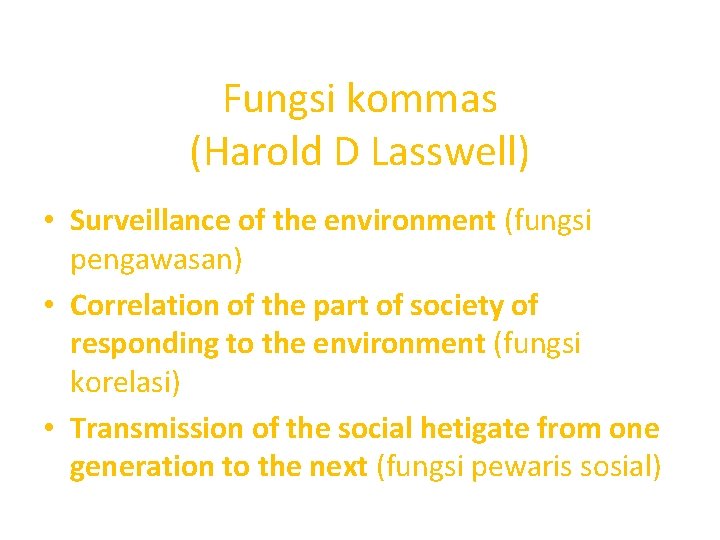 Fungsi kommas
(Harold D Lasswell)

• Surveillance of the environment (fungsi pengawasan)
• Correlation of the part of society of responding to the environment (fungsi korelasi)
• Transmission of the social hetigate from one generation to the next (fungsi pewaris sosial)